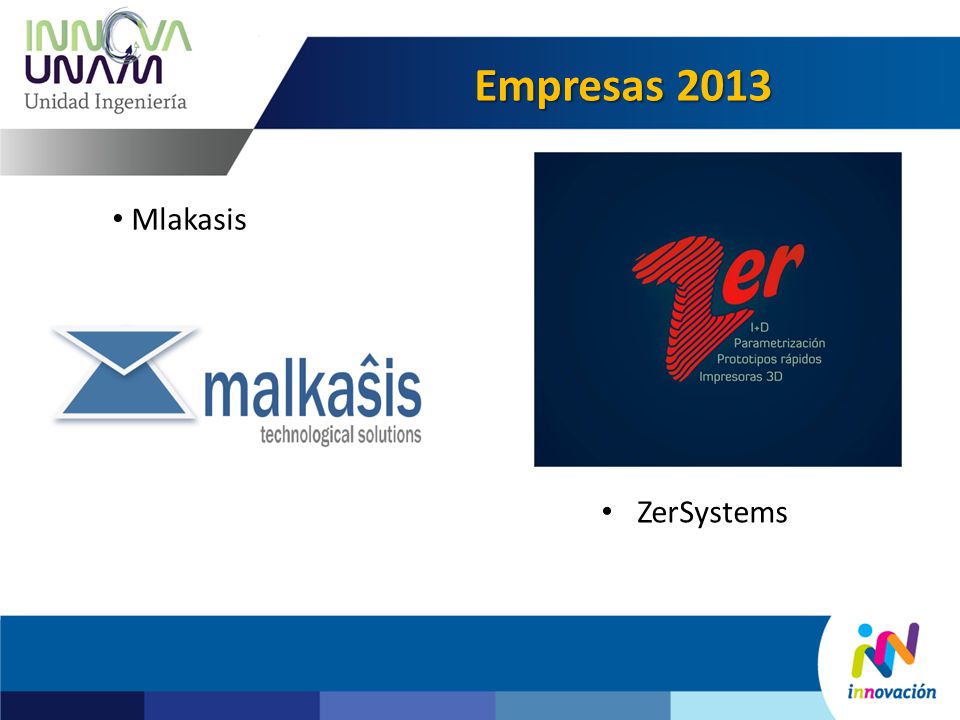 INNOVA UNAM
Unidad Ingeniería

Empresas 2013

• Mlakasis

malkaŝis
technological solutions

Zer
I+D
Parametrización
Prototipos rápidos
Impresoras 3D

• ZerSystems

innovación